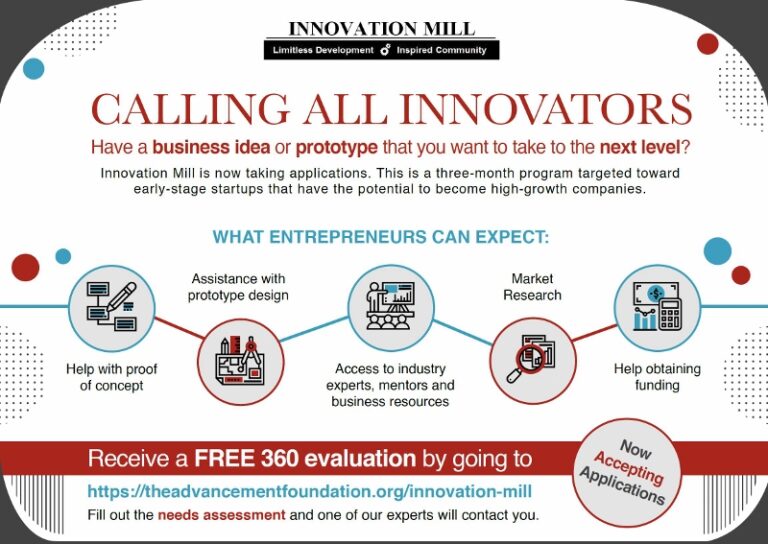 INNOVATION MILL
Limitless Development Inspired Community

CALLING ALL INNOVATORS

Have a business idea or prototype that you want to take to the next level?

Innovation Mill is now taking applications. This is a three-month program targeted toward early-stage startups that have the potential to become high-growth companies.

WHAT ENTREPRENEURS CAN EXPECT:

Help with proof of concept

Assistance with prototype design

Access to industry experts, mentors and business resources

Market Research

Help obtaining funding

Receive a FREE 360 evaluation by going to
https://theadvancementfoundation.org/innovation-mill
Fill out the needs assessment and one of our experts will contact you.

Now Accepting Applications